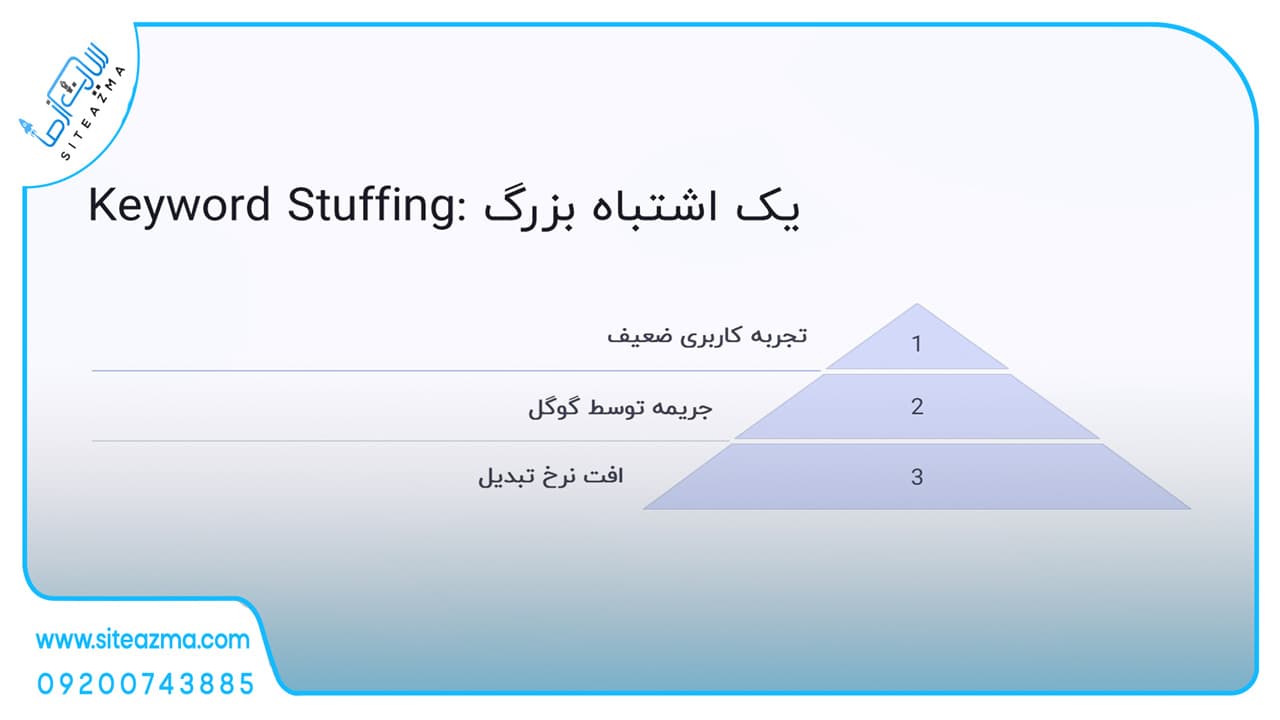 سایت آزما
SITEAZMA

Keyword Stuffing: یک اشتباه بزرگ

1
تجربه کاربری ضعیف

2
جریمه توسط گوگل

3
افت نرخ تبدیل

www.siteazma.com
09200743885